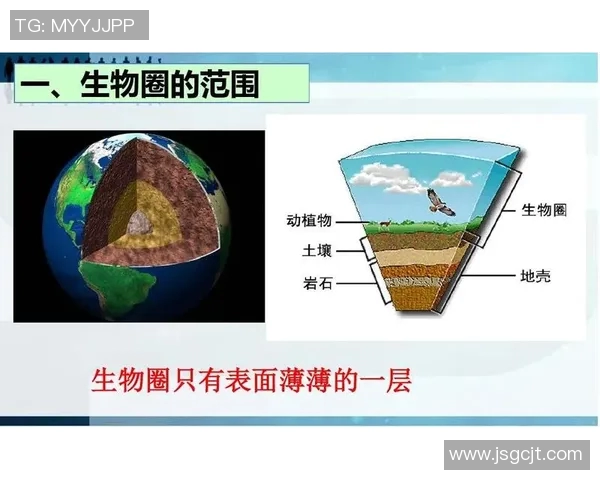 TG: MYYJJPP

一、生物圈的范围

动植物
土壤
岩石
生物圈
地壳

生物圈只有表面薄薄的一层

www.jsgcjt.com